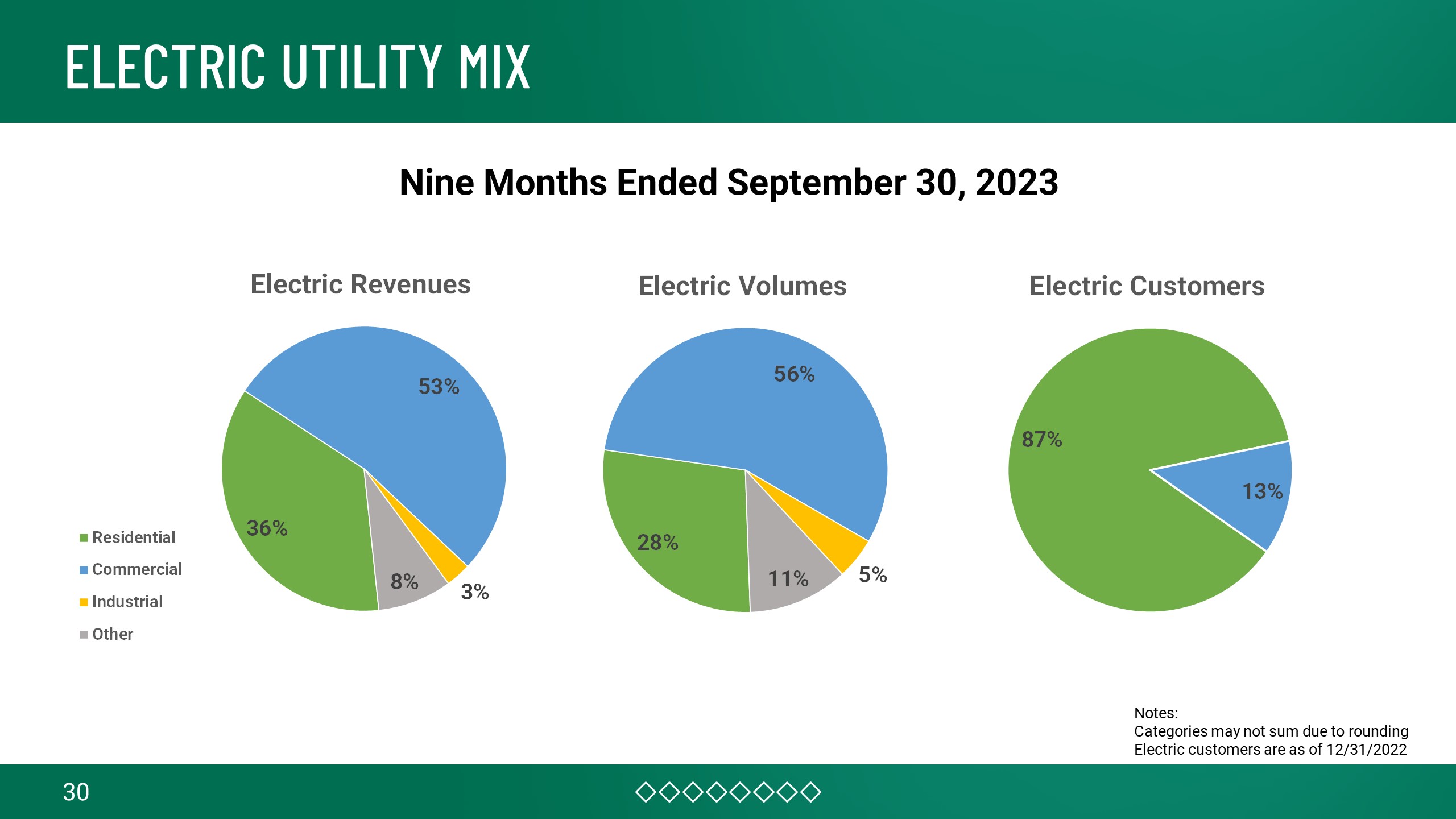 ELECTRIC UTILITY MIX

Nine Months Ended September 30, 2023

Electric Revenues

53%

36%

8%

3%

Residential
Commercial
Industrial
Other

Electric Volumes

56%

28%

11%

5%

Electric Customers

87%

13%

Notes:
Categories may not sum due to rounding
Electric customers are as of 12/31/2022

30